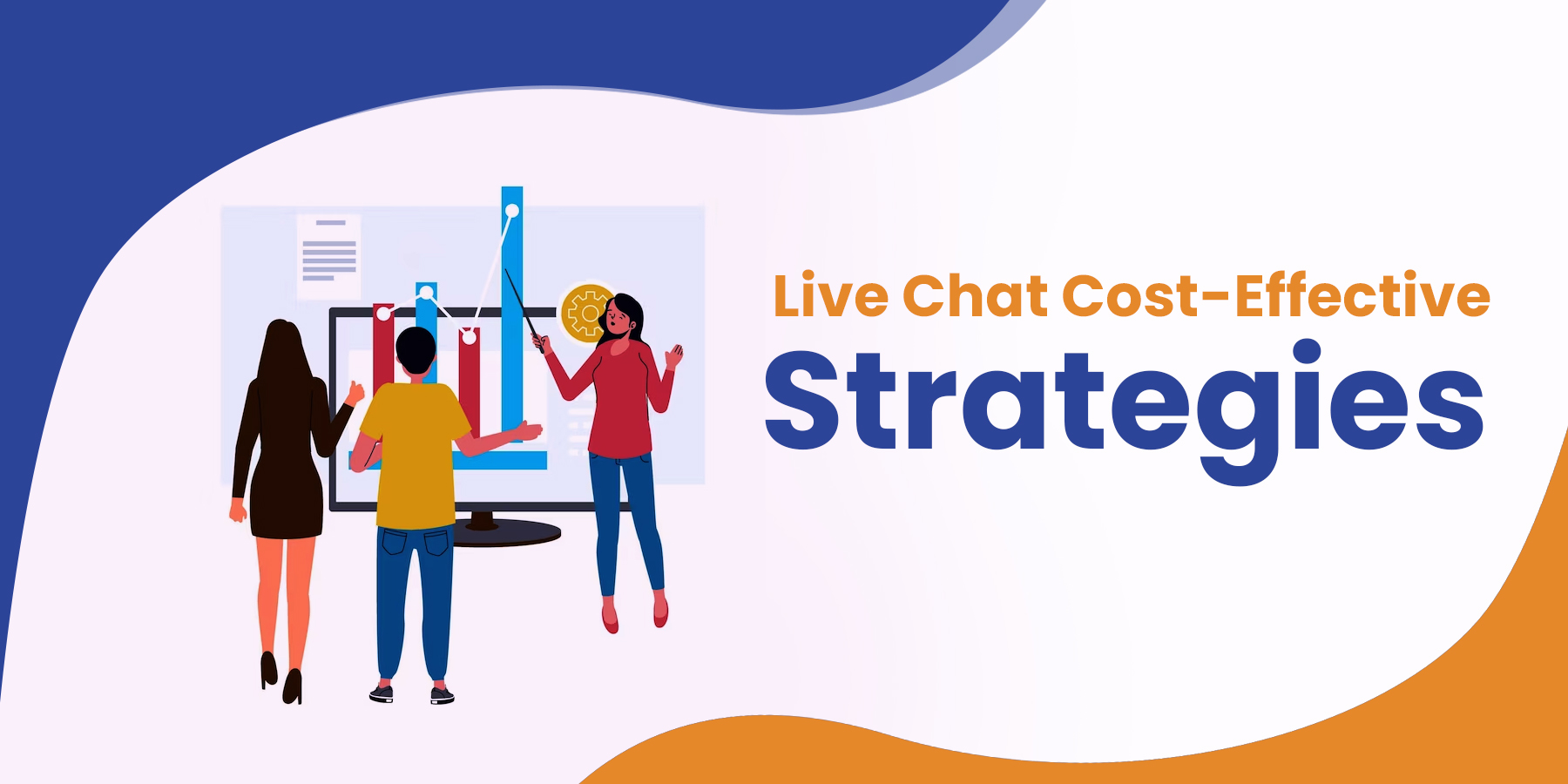 Live Chat Cost-Effective
Strategies